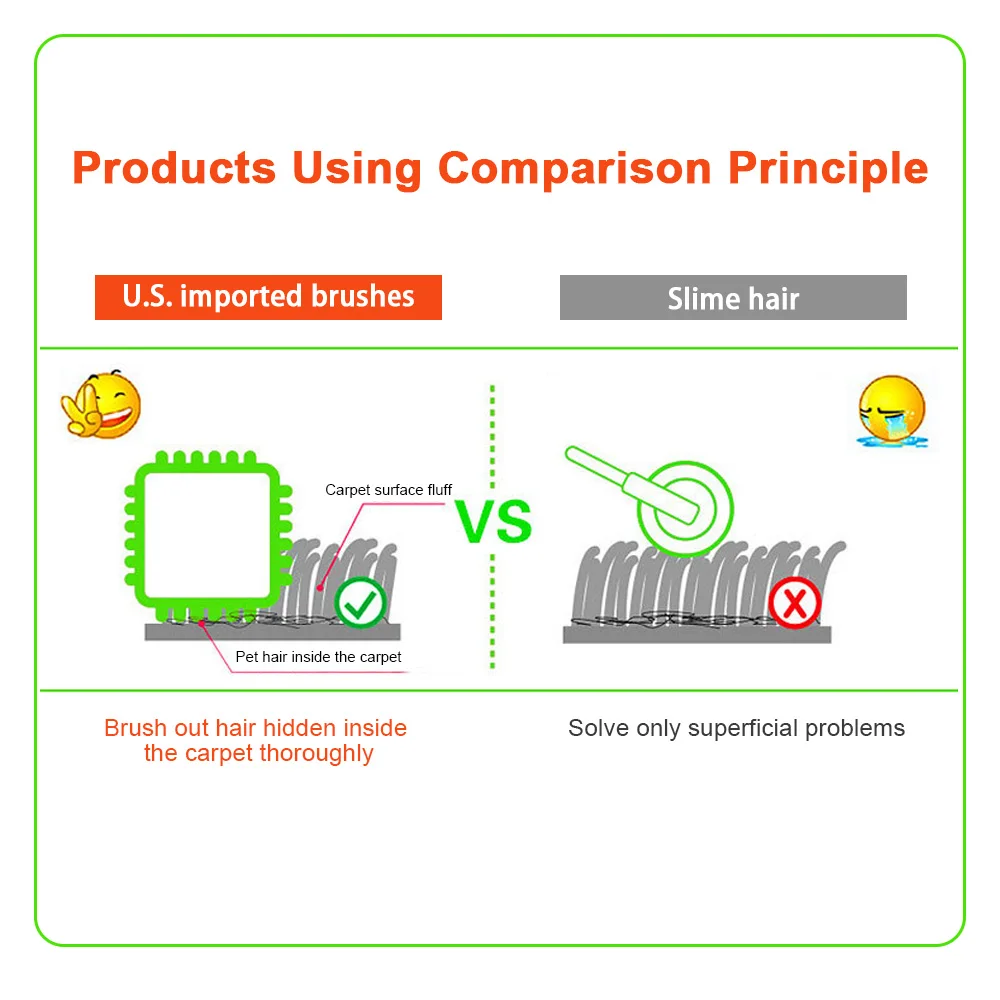 Products Using Comparison Principle

U.S. imported brushes

Slime hair

Carpet surface fluff

VS

Pet hair inside the carpet

Brush out hair hidden inside the carpet thoroughly

Solve only superficial problems